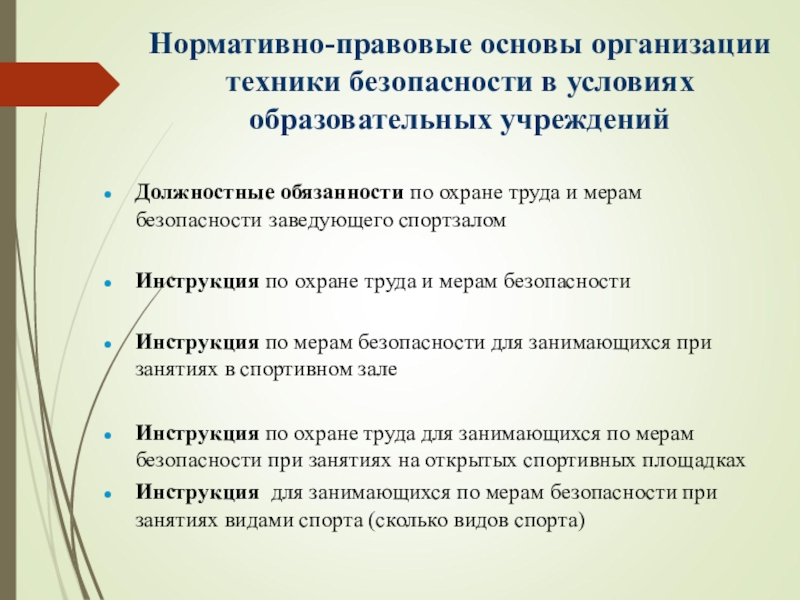 Нормативно-правовые основы организации техники безопасности в условиях образовательных учреждений

Должностные обязанности по охране труда и мерам безопасности заведующего спортзалом

Инструкция по охране труда и мерам безопасности

Инструкция по мерам безопасности для занимающихся при занятиях в спортивном зале

Инструкция по охране труда для занимающихся по мерам безопасности при занятиях на открытых спортивных площадках

Инструкция для занимающихся по мерам безопасности при занятиях видами спорта (сколько видов спорта)